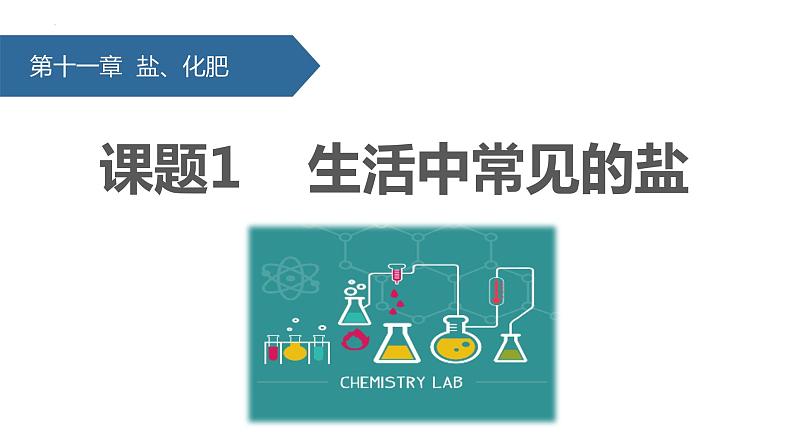 第十一章 盐、化肥

课题1　生活中常见的盐

CHEMISTRY LAB